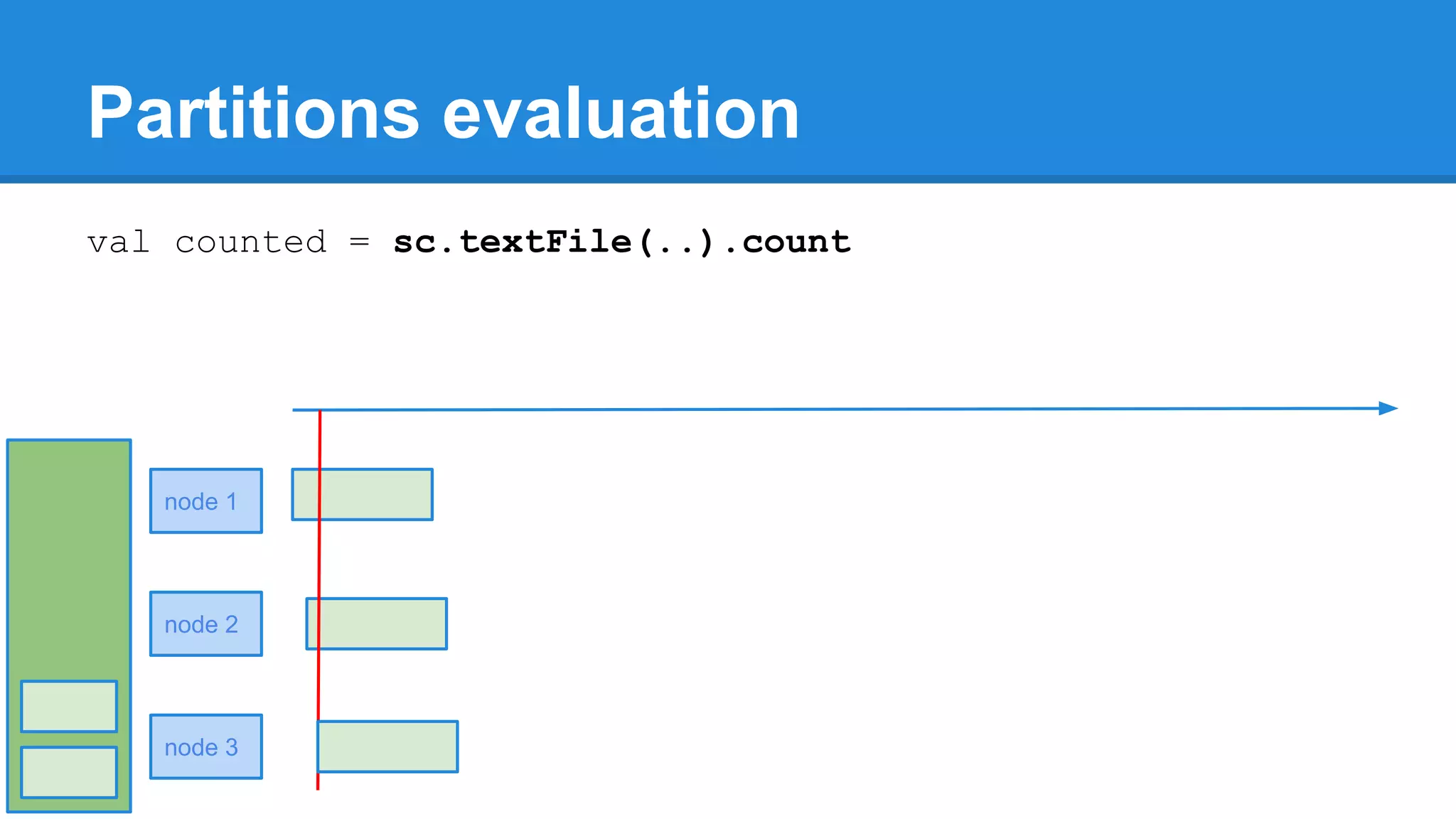 Partitions evaluation

val counted = sc.textFile(..).count

node 1

node 2

node 3